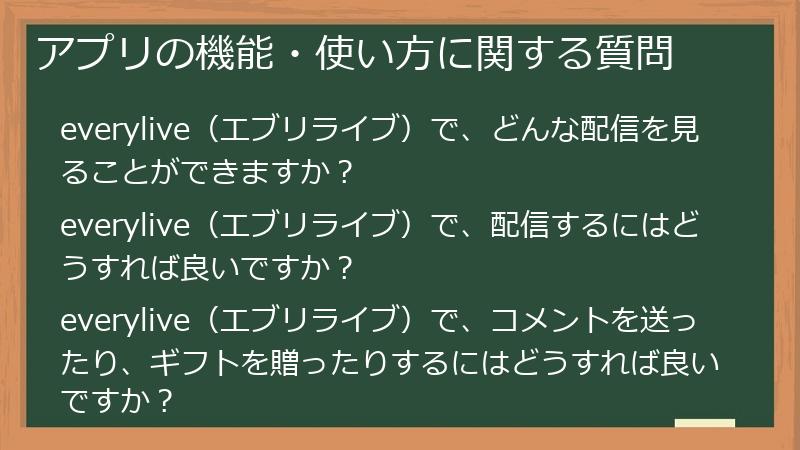 アプリの機能・使い方に関する質問

everylive（エブリライブ）で、どんな配信を見ることができますか？

everylive（エブリライブ）で、配信するにはどうすれば良いですか？

everylive（エブリライブ）で、コメントを送ったり、ギフトを贈ったりするにはどうすれば良いですか？